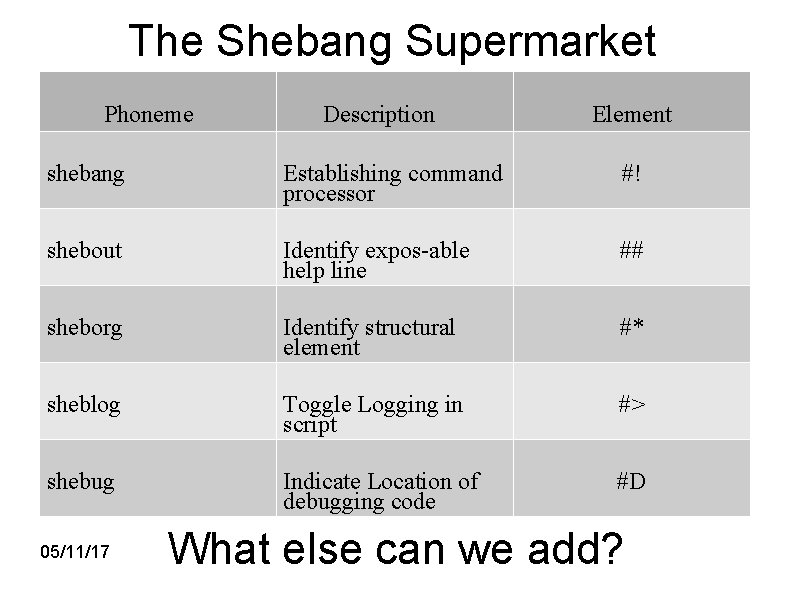 The Shebang Supermarket

| Phoneme | Description | Element |
|---|---|---|
| shebang | Establishing command processor | #! |
| shebout | Identify expos-able help line | ## |
| sheborg | Identify structural element | #* |
| sheblog | Toggle Logging in script | #> |
| shebug | Indicate Location of debugging code | #D |

05/11/17

What else can we add?